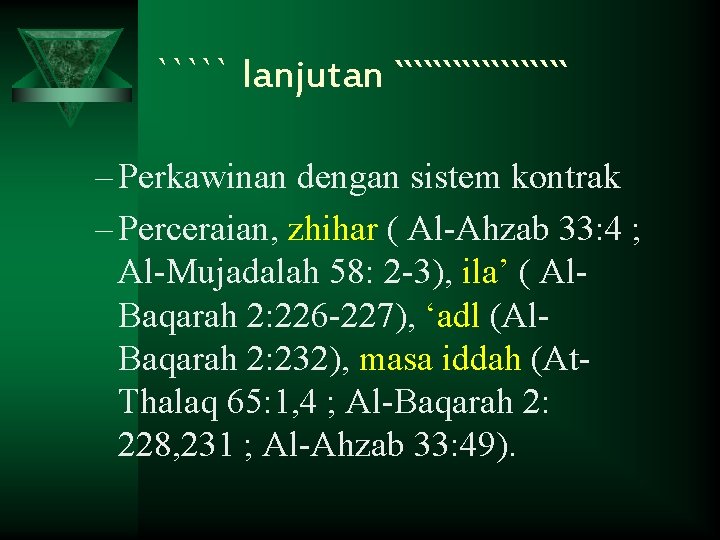 ````` lanjutan ``````````````````

– Perkawinan dengan sistem kontrak

– Perceraian, zhihar ( Al-Ahzab 33:4 ; Al-Mujadalah 58: 2-3), ila’ ( Al-Baqarah 2:226-227), ‘adl (Al-Baqarah 2:232), masa iddah (At-Thalaq 65:1,4 ; Al-Baqarah 2: 228,231 ; Al-Ahzab 33:49).